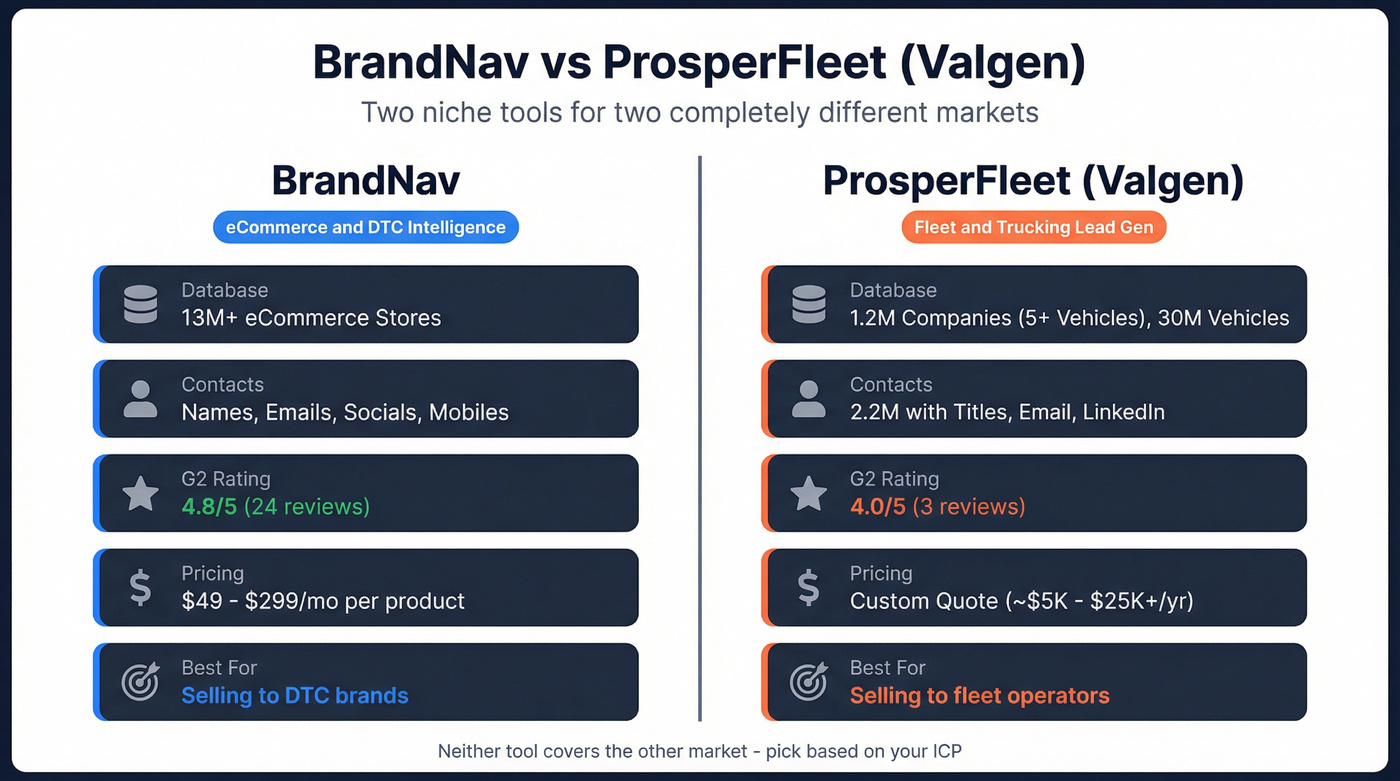 BrandNav vs ProsperFleet (Valgen)

Two niche tools for two completely different markets

BrandNav

eCommerce and DTC Intelligence

Database
13M+ eCommerce Stores

Contacts
Names, Emails, Socials, Mobiles

G2 Rating
4.8/5 (24 reviews)

Pricing
$49 - $299/mo per product

Best For
Selling to DTC brands

ProsperFleet (Valgen)

Fleet and Trucking Lead Gen

Database
1.2M Companies (5+ Vehicles), 30M Vehicles

Contacts
2.2M with Titles, Email, LinkedIn

G2 Rating
4.0/5 (3 reviews)

Pricing
Custom Quote (~$5K - $25K+/yr)

Best For
Selling to fleet operators

Neither tool covers the other market - pick based on your ICP